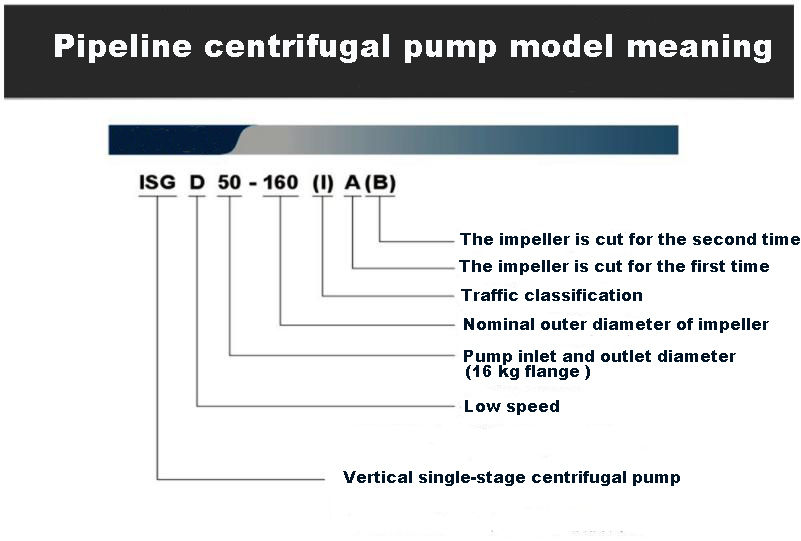 Pipeline centrifugal pump model meaning

ISG D 50 - 160 (I) A (B)

The impeller is cut for the second time

The impeller is cut for the first time

Traffic classification

Nominal outer diameter of impeller

Pump inlet and outlet diameter (16 kg flange )

Low speed

Vertical single-stage centrifugal pump